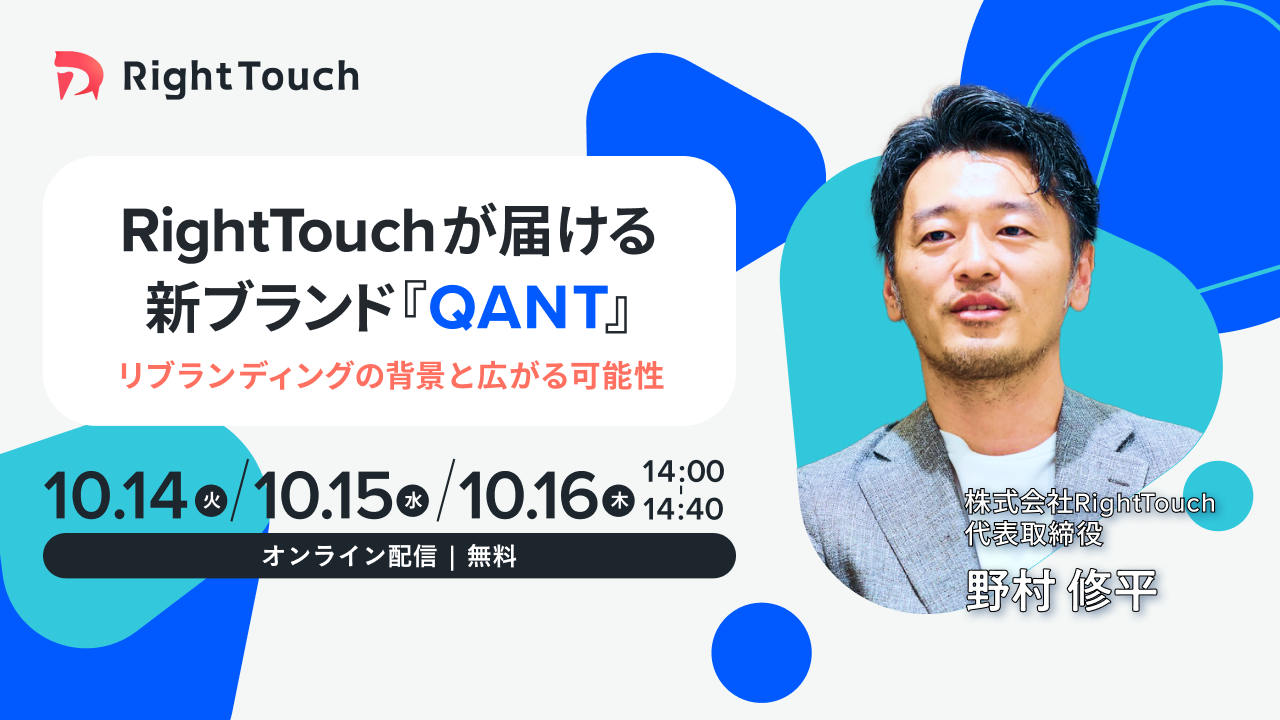 RightTouch

RightTouchが届ける
新ブランド『QANT』
リブランディングの背景と広がる可能性

10.14 火 / 10.15 水 / 10.16 木 14:00 14:40

オンライン配信 | 無料

株式会社RightTouch
代表取締役
野村 修平